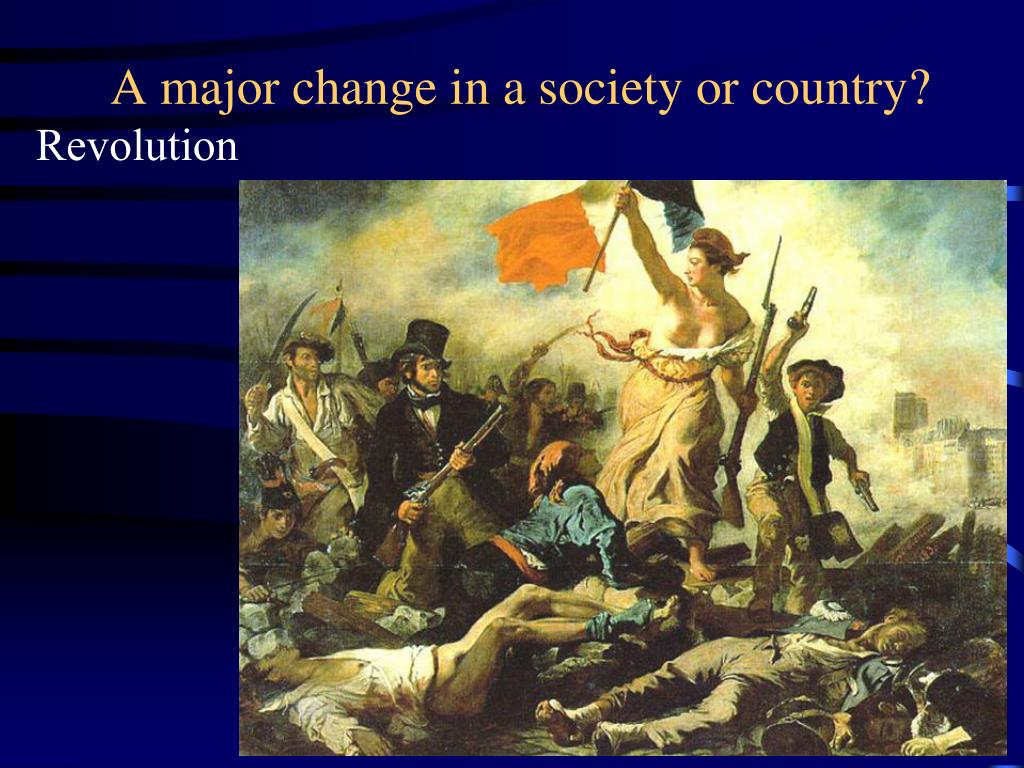 A major change in a society or country?

Revolution